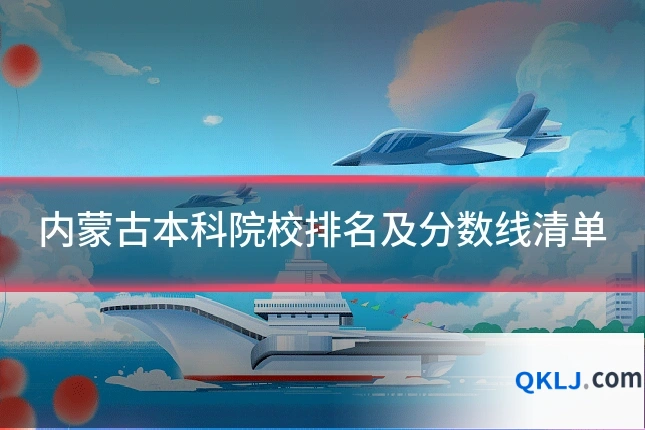 内蒙古本科院校排名及分数线清单

QKLJ.com